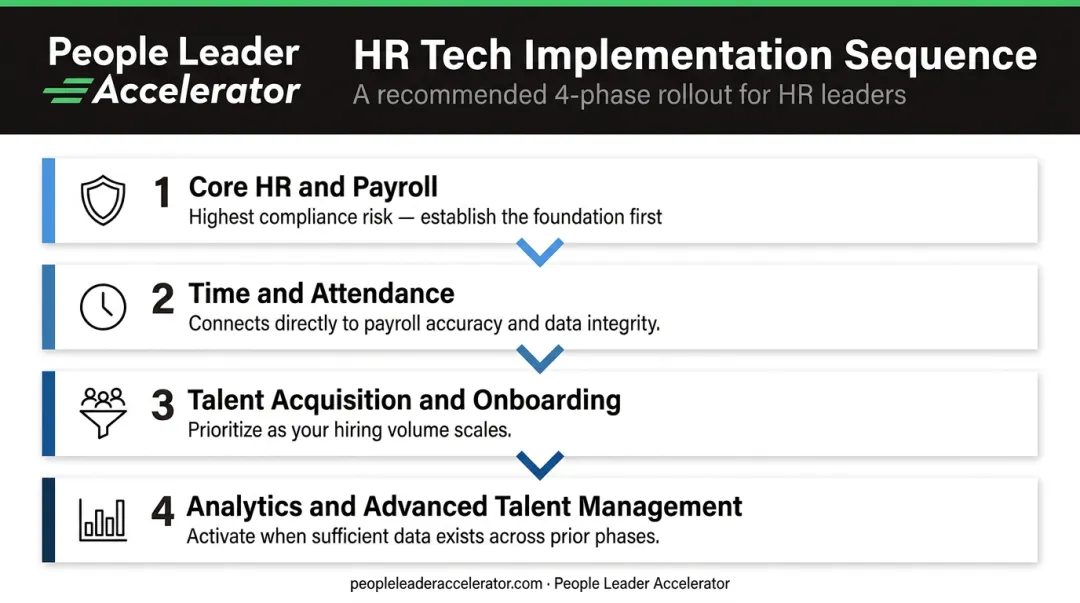 People Leader Accelerator

HR Tech Implementation Sequence

A recommended 4-phase rollout for HR leaders

1 Core HR and Payroll
Highest compliance risk — establish the foundation first

2 Time and Attendance
Connects directly to payroll accuracy and data integrity.

3 Talent Acquisition and Onboarding
Prioritize as your hiring volume scales.

4 Analytics and Advanced Talent Management
Activate when sufficient data exists across prior phases.

peopleleaderaccelerator.com · People Leader Accelerator